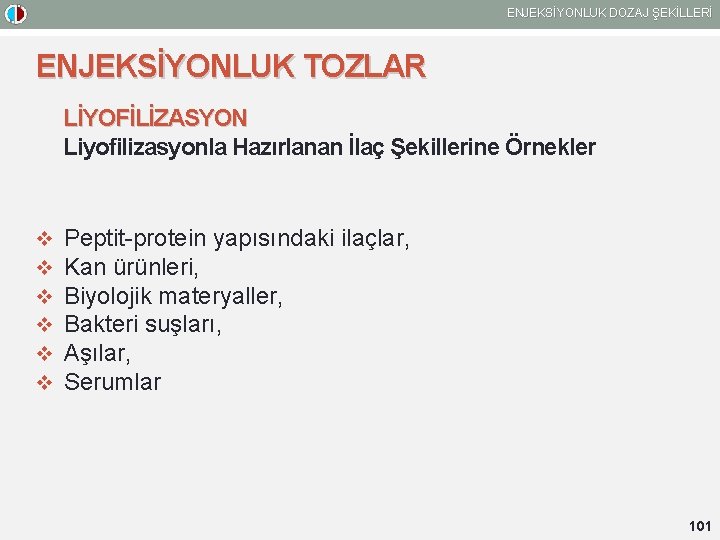 ENJEKSİYONLUK DOZAJ ŞEKİLLERİ

ENJEKSİYONLUK TOZLAR

LİYOFİLİZASYON
Liyofilizasyonla Hazırlanan İlaç Şekillerine Örnekler

❖ Peptit-protein yapısındaki ilaçlar,
❖ Kan ürünleri,
❖ Biyolojik materyaller,
❖ Bakteri suşları,
❖ Aşılar,
❖ Serumlar

101